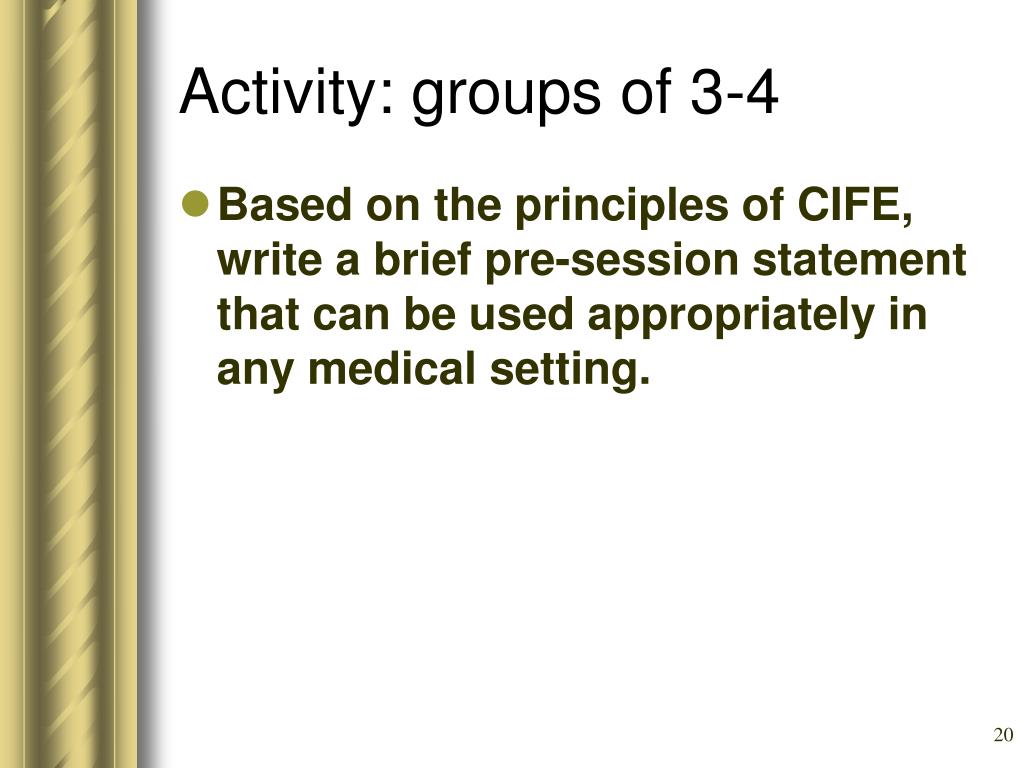 Activity: groups of 3-4

Based on the principles of CIFE, write a brief pre-session statement that can be used appropriately in any medical setting.

20